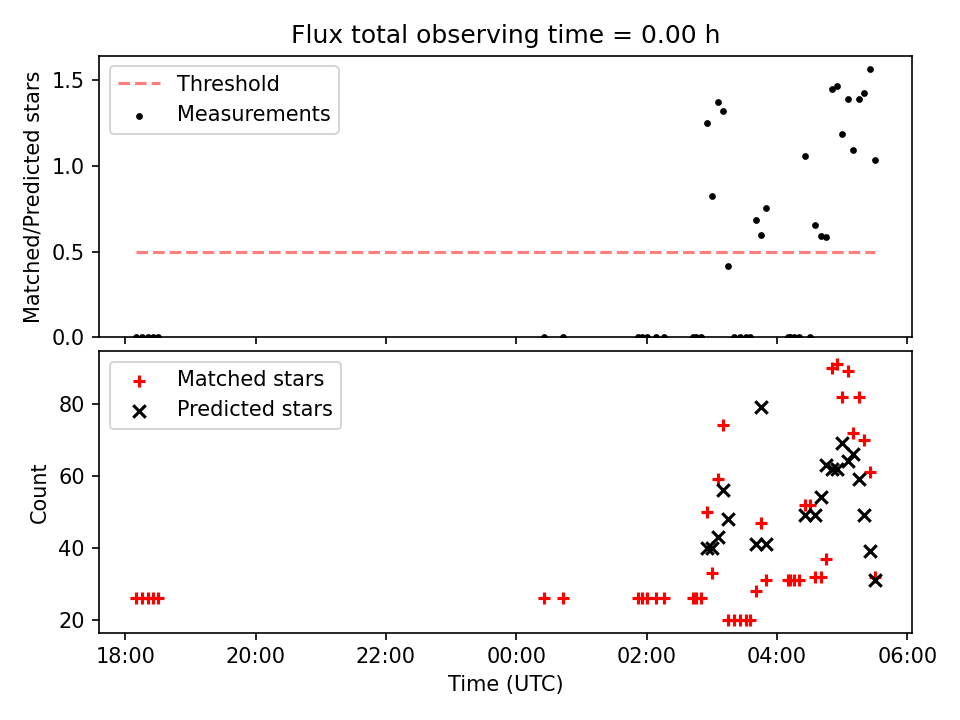 Flux total observing time = 0.00 h

Threshold
Measurements

Matched/Predicted stars

1.5
1.0
0.5
0.0

Matched stars
Predicted stars

Count

80
60
40
20

18:00
20:00
22:00
00:00
02:00
04:00
06:00

Time (UTC)